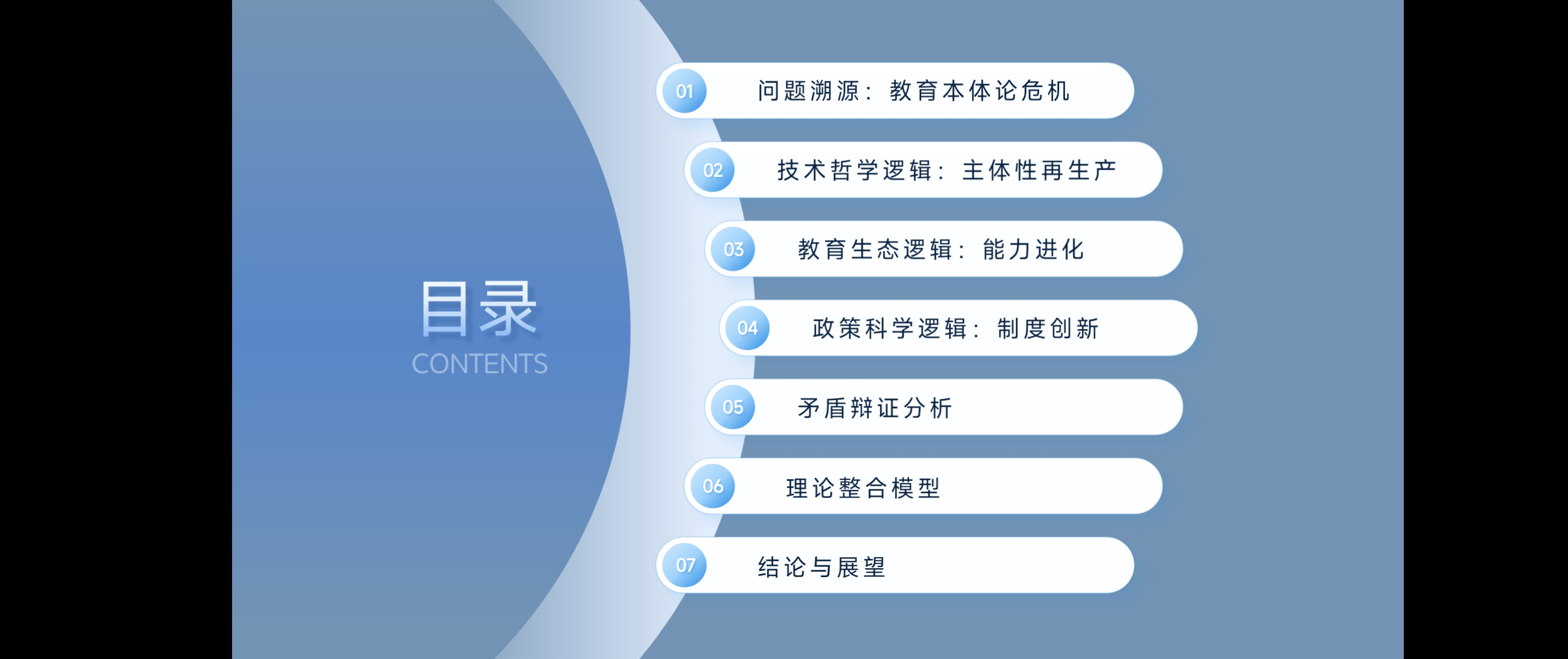 目录
CONTENTS

01 问题溯源：教育本体论危机

02 技术哲学逻辑：主体性再生产

03 教育生态逻辑：能力进化

04 政策科学逻辑：制度创新

05 矛盾辩证分析

06 理论整合模型

07 结论与展望